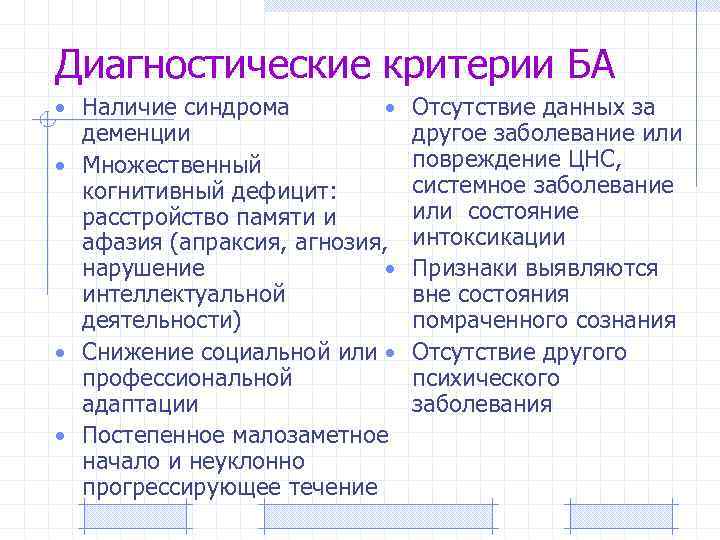 Диагностические критерии БА

• Наличие синдрома деменции
• Множественный когнитивный дефицит: расстройство памяти и афазия (апраксия, агнозия, нарушение интеллектуальной деятельности)
• Снижение социальной или профессиональной адаптации
• Постепенное малозаметное начало и неуклонно прогрессирующее течение

• Отсутствие данных за другое заболевание или повреждение ЦНС, системное заболевание или состояние интоксикации
• Признаки выявляются вне состояния помраченного сознания
• Отсутствие другого психического заболевания